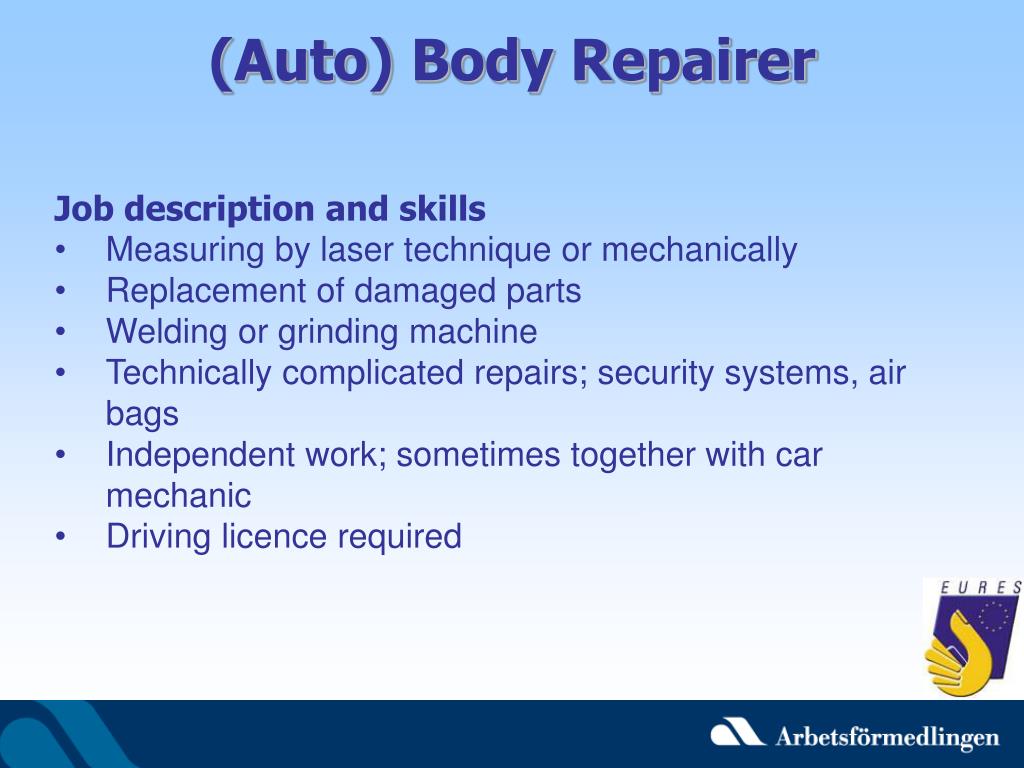 (Auto) Body Repairer

Job description and skills
• Measuring by laser technique or mechanically
• Replacement of damaged parts
• Welding or grinding machine
• Technically complicated repairs; security systems, air bags
• Independent work; sometimes together with car mechanic
• Driving licence required

EURES

Arbetsförmedlingen